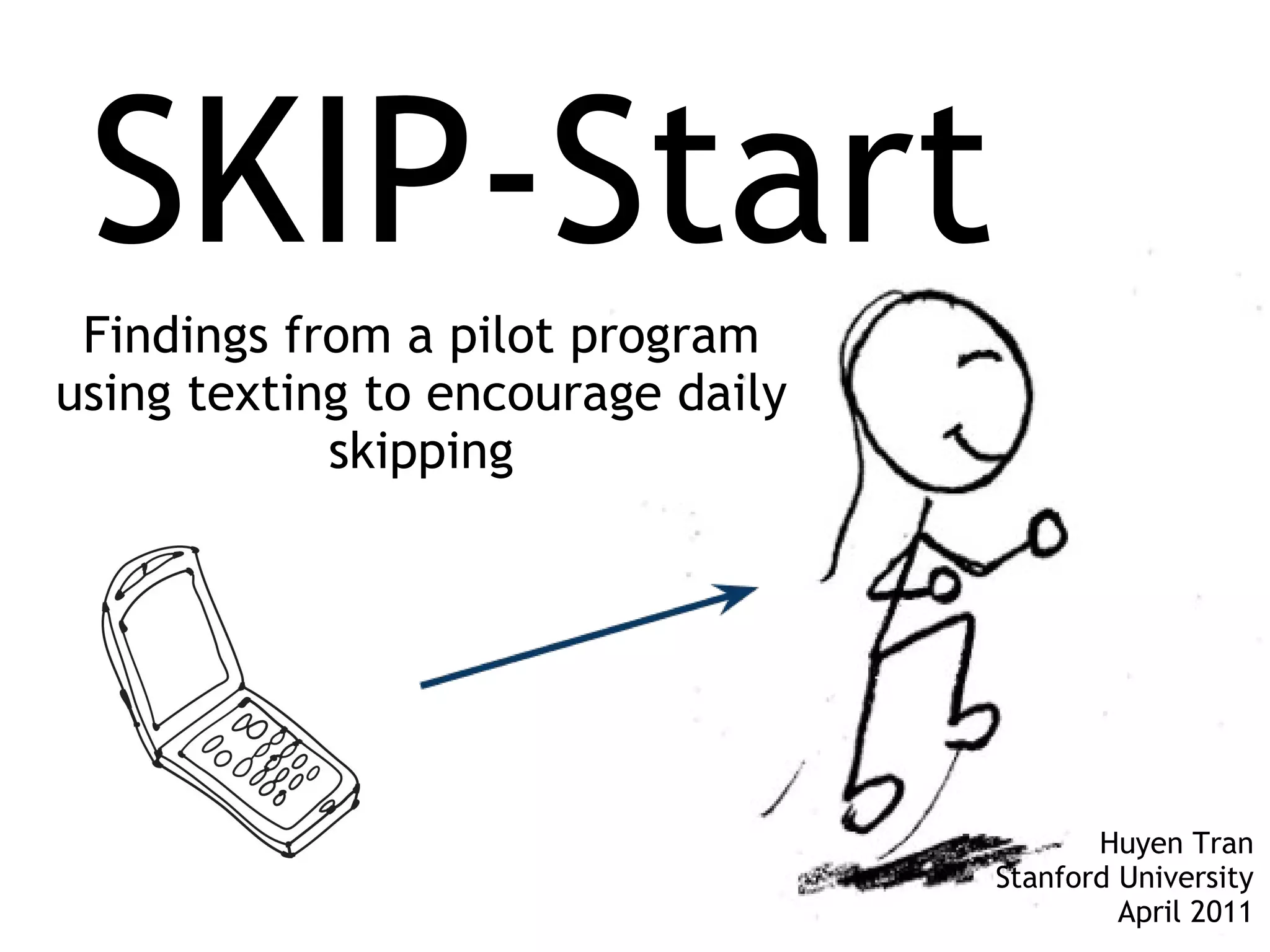 SKIP-Start

Findings from a pilot program using texting to encourage daily skipping

Huyen Tran
Stanford University
April 2011